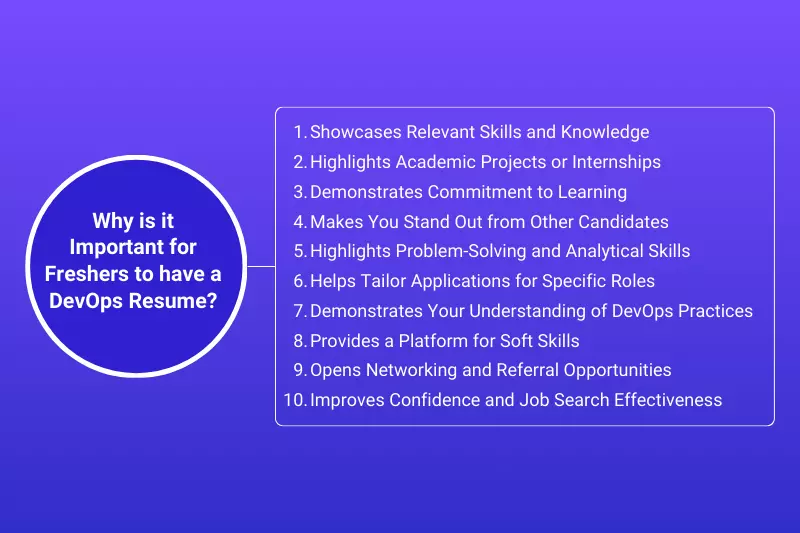 Why is it Important for Freshers to have a DevOps Resume?

1. Showcases Relevant Skills and Knowledge
2. Highlights Academic Projects or Internships
3. Demonstrates Commitment to Learning
4. Makes You Stand Out from Other Candidates
5. Highlights Problem-Solving and Analytical Skills
6. Helps Tailor Applications for Specific Roles
7. Demonstrates Your Understanding of DevOps Practices
8. Provides a Platform for Soft Skills
9. Opens Networking and Referral Opportunities
10. Improves Confidence and Job Search Effectiveness